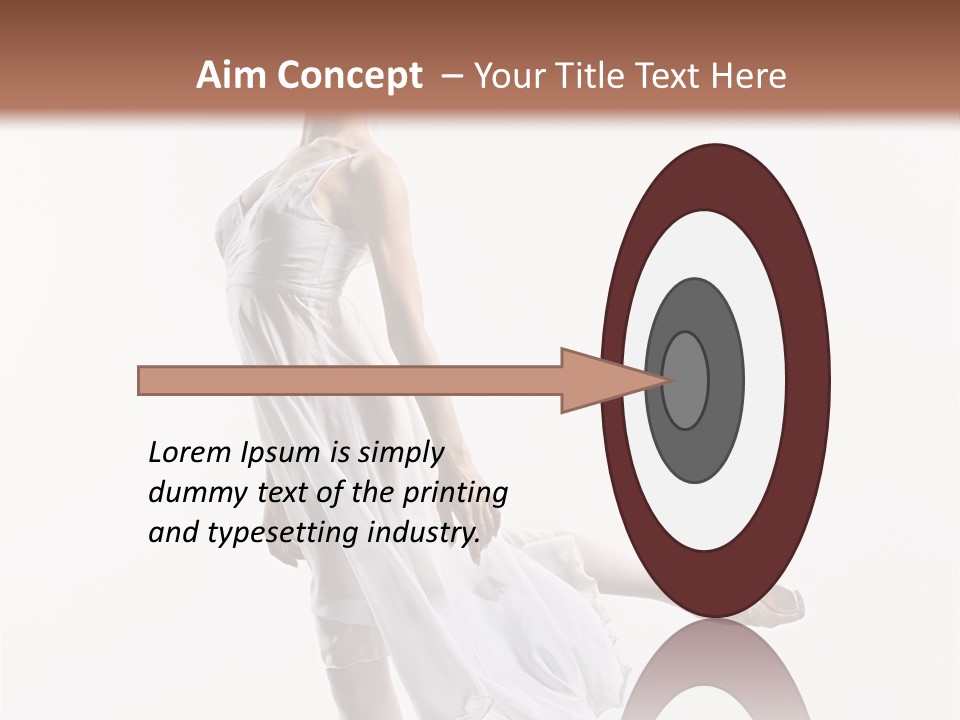 Aim Concept – Your Title Text Here

Lorem Ipsum is simply dummy text of the printing and typesetting industry.